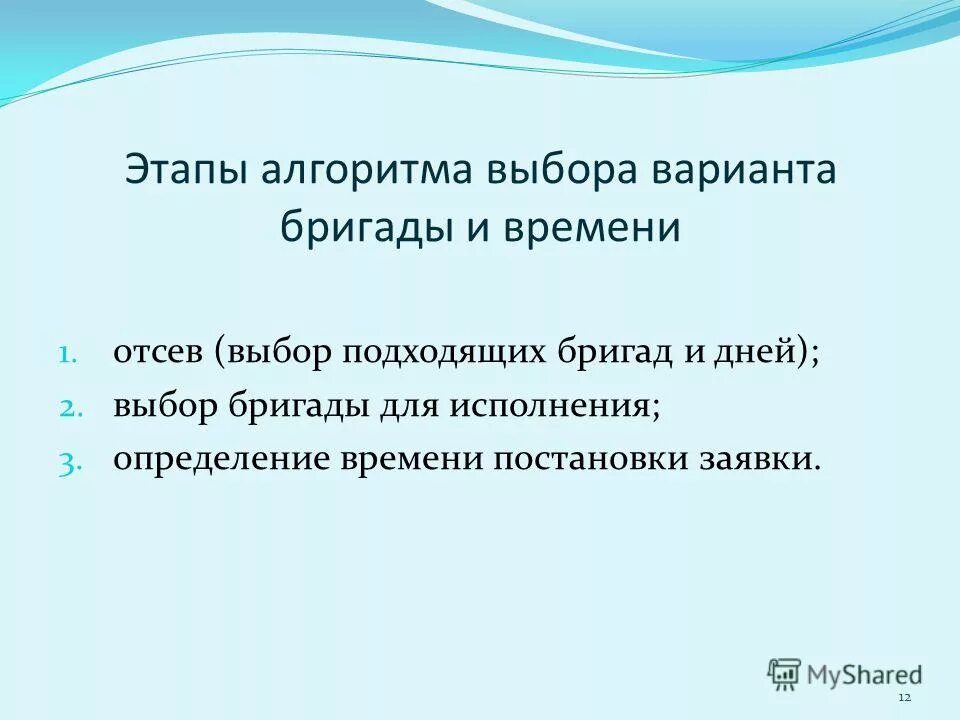 Этапы алгоритма выбора варианта бригады и времени

1. отсев (выбор подходящих бригад и дней);
2. выбор бригады для исполнения;
3. определение времени постановки заявки.

MyShared

12